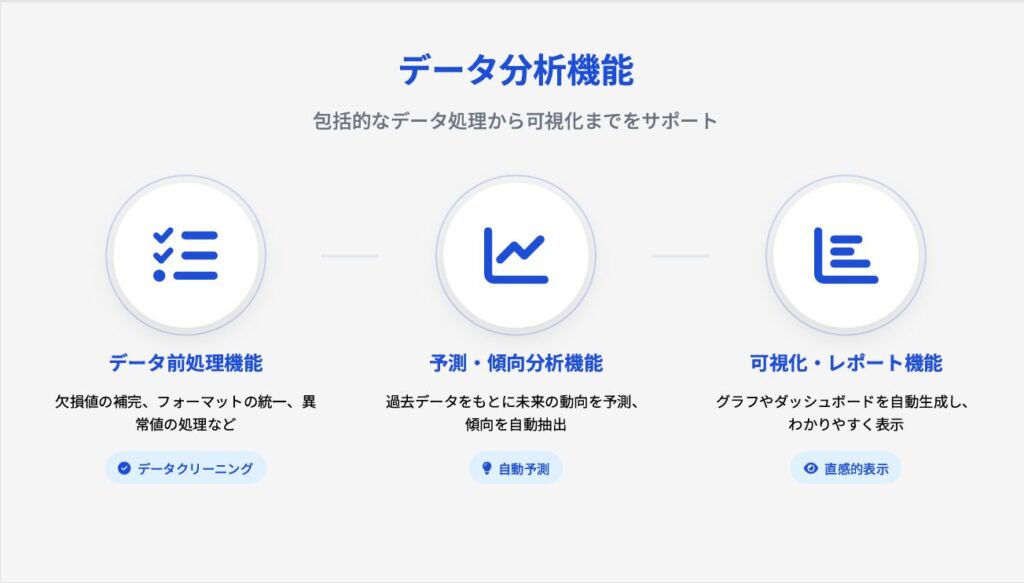 データ分析機能

包括的なデータ処理から可視化までをサポート

データ前処理機能

欠損値の補完、フォーマットの統一、異常値の処理など

データクリーニング

予測・傾向分析機能

過去データをもとに未来の動向を予測、傾向を自動抽出

自動予測

可視化・レポート機能

グラフやダッシュボードを自動生成し、わかりやすく表示

直感的表示